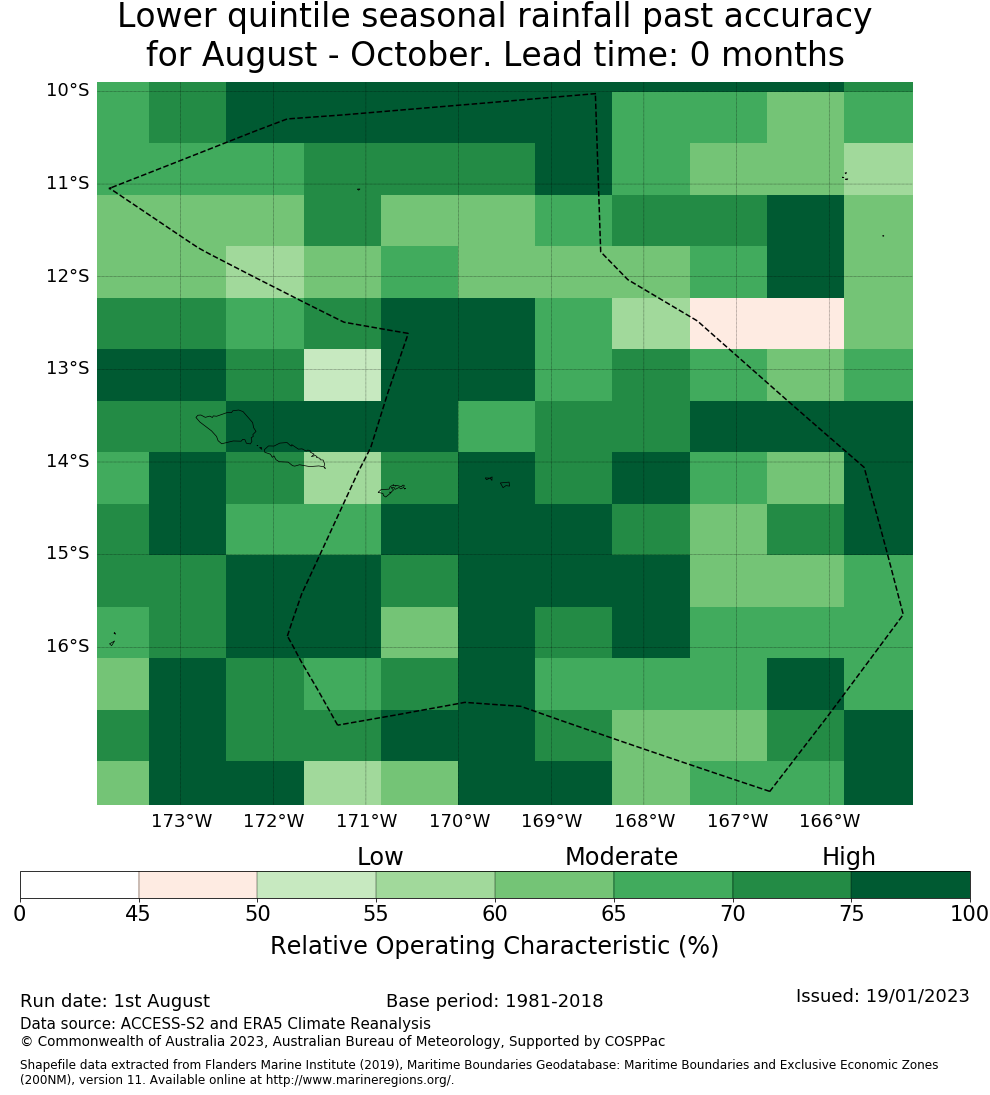 Lower quintile seasonal rainfall past accuracy for August - October. Lead time: 0 months

10°S
11°S
12°S
13°S
14°S
15°S
16°S

173°W 172°W 171°W 170°W 169°W 168°W 167°W 166°W

Low Moderate High

0 45 50 55 60 65 70 75 100

Relative Operating Characteristic (%)

Run date: 1st August
Base period: 1981-2018
Issued: 19/01/2023
Data source: ACCESS-S2 and ERA5 Climate Reanalysis
© Commonwealth of Australia 2023, Australian Bureau of Meteorology, Supported by COSPPac

Shapefile data extracted from Flanders Marine Institute (2019), Maritime Boundaries Geodatabase: Maritime Boundaries and Exclusive Economic Zones (200NM), version 11. Available online at http://www.marineregions.org/.